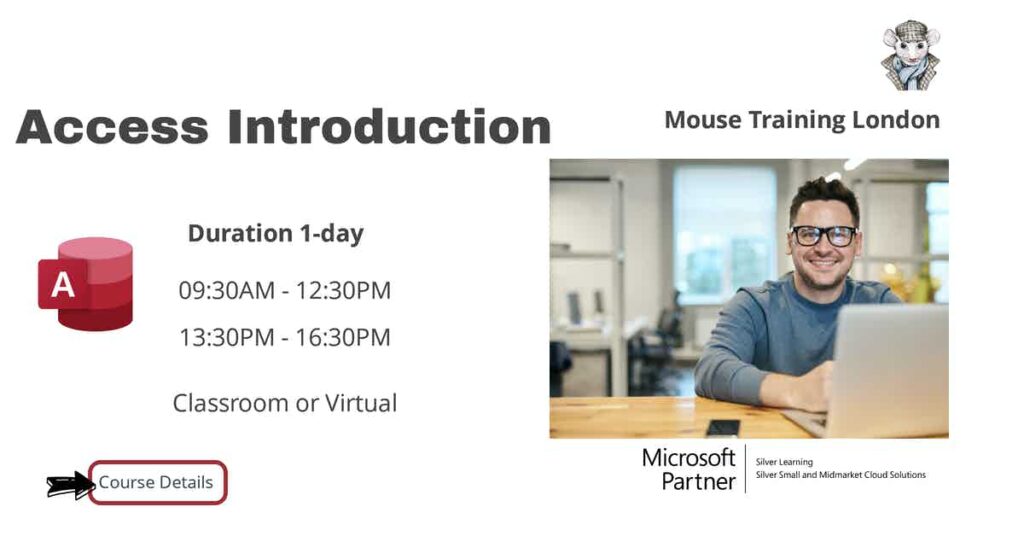 Access Introduction

Mouse Training London

A

Duration 1-day

09:30AM - 12:30PM

13:30PM - 16:30PM

Classroom or Virtual

Course Details

Microsoft Partner

Silver Learning
Silver Small and Midmarket Cloud Solutions